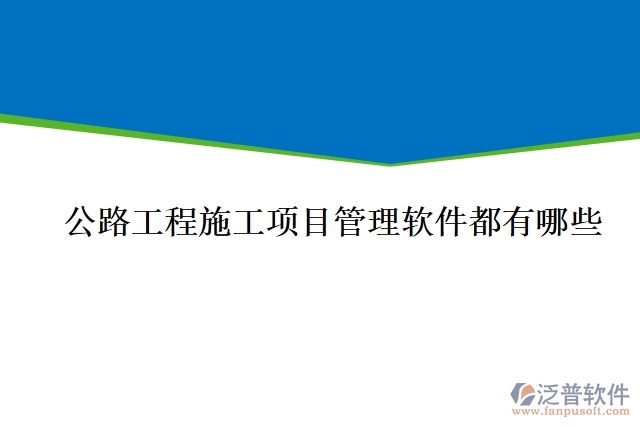 公路工程施工项目管理软件都有哪些

泛普软件
www.fanpusoft.com